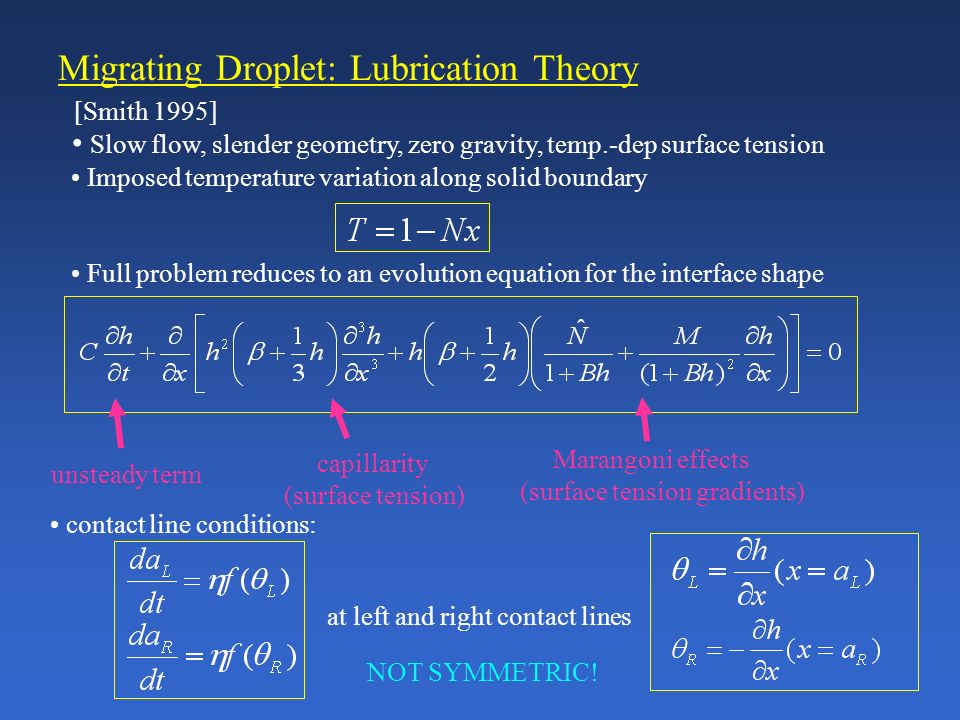 Migrating Droplet: Lubrication Theory

[Smith 1995]

• Slow flow, slender geometry, zero gravity, temp.-dep surface tension

• Imposed temperature variation along solid boundary

$T = 1 - Nx$

• Full problem reduces to an evolution equation for the interface shape

$C\frac{\partial h}{\partial t} + \frac{\partial}{\partial x}\left[ h^2\left(\beta + \frac{1}{3}h\right)\frac{\partial^3 h}{\partial x^3} + h\left(\beta + \frac{1}{2}h\right)\left(\frac{\hat{N}}{1+Bh} + \frac{M}{(1+Bh)^2}\frac{\partial h}{\partial x}\right)\right] = 0$

unsteady term

capillarity (surface tension)

Marangoni effects (surface tension gradients)

• contact line conditions:

$\frac{da_L}{dt} = \eta f(\theta_L)$

$\frac{da_R}{dt} = \eta f(\theta_R)$

at left and right contact lines

NOT SYMMETRIC!

$\theta_L = \frac{\partial h}{\partial x}(x = a_L)$

$\theta_R = -\frac{\partial h}{\partial x}(x = a_R)$